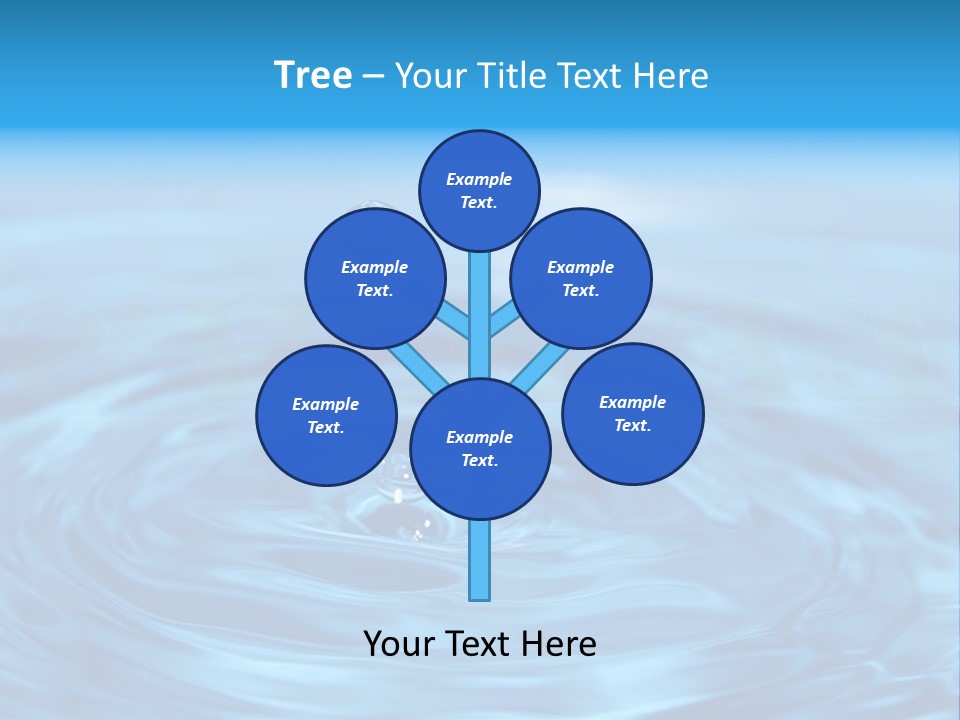 Tree – Your Title Text Here

Example Text.

Example Text.

Example Text.

Example Text.

Example Text.

Example Text.

Your Text Here